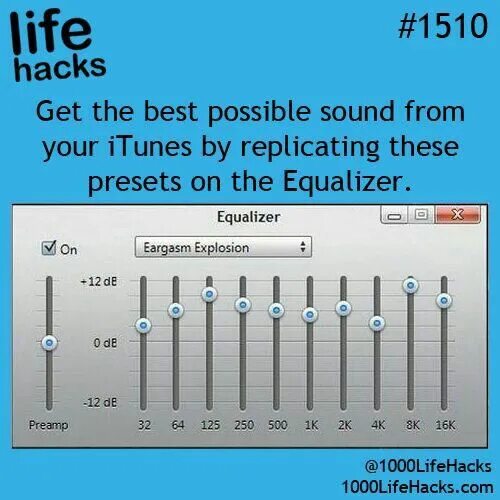 life hacks

#1510

Get the best possible sound from your iTunes by replicating these presets on the Equalizer.

Equalizer

On

Eargasm Explosion

+12 dB

0 dB

-12 dB

Preamp

32 64 125 250 500 1K 2K 4K 8K 16K

@1000LifeHacks
1000LifeHacks.com